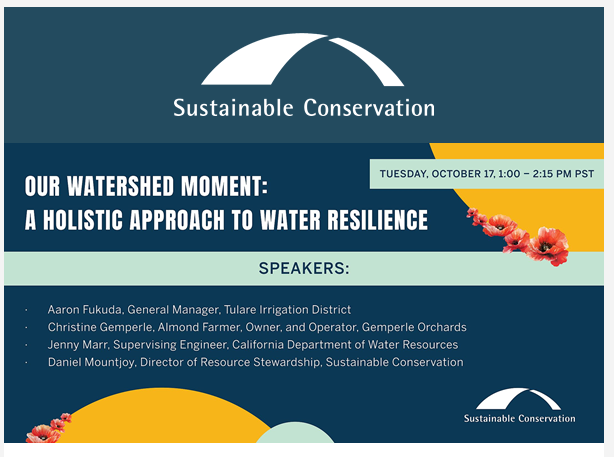 Sustainable Conservation

TUESDAY, OCTOBER 17, 1:00 – 2:15 PM PST

OUR WATERSHED MOMENT:
A HOLISTIC APPROACH TO WATER RESILIENCE

SPEAKERS:

· Aaron Fukuda, General Manager, Tulare Irrigation District
· Christine Gemperle, Almond Farmer, Owner, and Operator, Gemperle Orchards
· Jenny Marr, Supervising Engineer, California Department of Water Resources
· Daniel Mountjoy, Director of Resource Stewardship, Sustainable Conservation

Sustainable Conservation